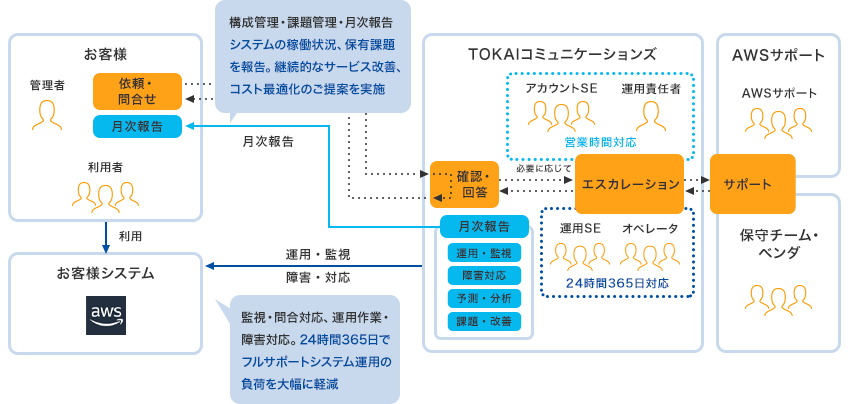 構成管理・課題管理・月次報告
システムの稼働状況、保有課題を報告。継続的なサービス改善、コスト最適化のご提案を実施

お客様
管理者
依頼・問合せ
月次報告
利用者

月次報告

利用

お客様システム
aws

運用・監視
障害・対応

監視・問合対応、運用作業・障害対応。24時間365日でフルサポートシステム運用の負荷を大幅に軽減

TOKAIコミュニケーションズ
アカウントSE
運用責任者
営業時間対応
必要に応じて
確認・回答
エスカレーション
月次報告
運用・監視
障害対応
予測・分析
課題・改善
運用SE
オペレータ
24時間365日対応

AWSサポート
AWSサポート
サポート

保守チーム・ベンダ